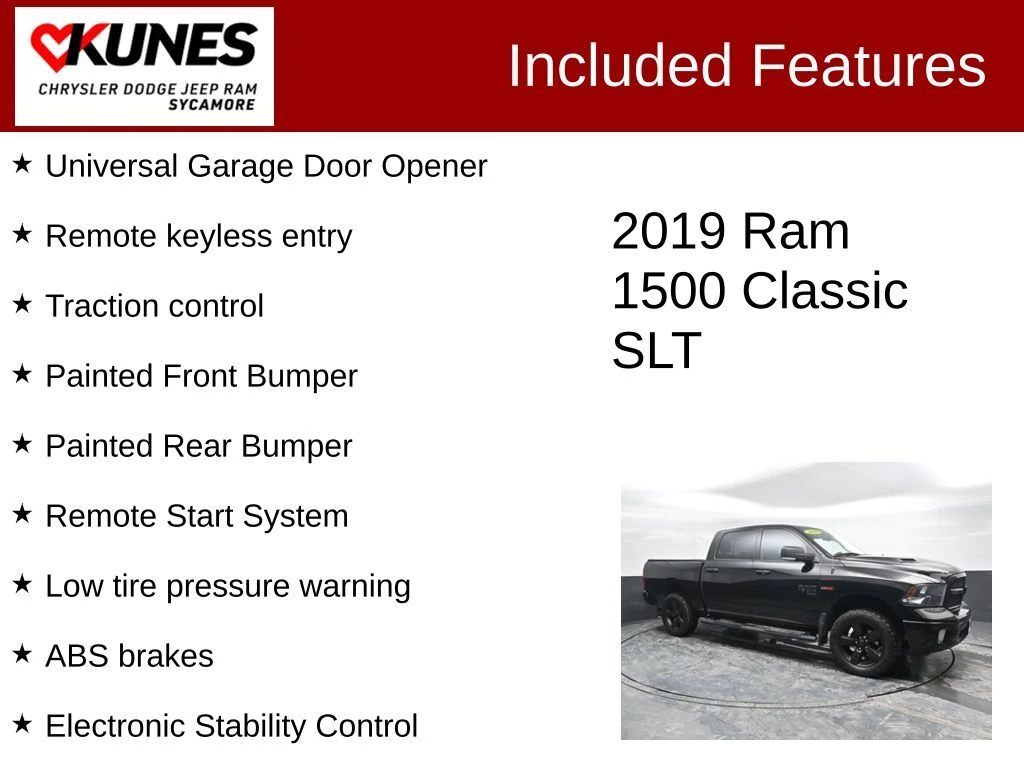 KUNES
CHRYSLER DODGE JEEP RAM
SYCAMORE

Included Features

★ Universal Garage Door Opener

★ Remote keyless entry

★ Traction control

★ Painted Front Bumper

★ Painted Rear Bumper

★ Remote Start System

★ Low tire pressure warning

★ ABS brakes

★ Electronic Stability Control

2019 Ram 1500 Classic SLT